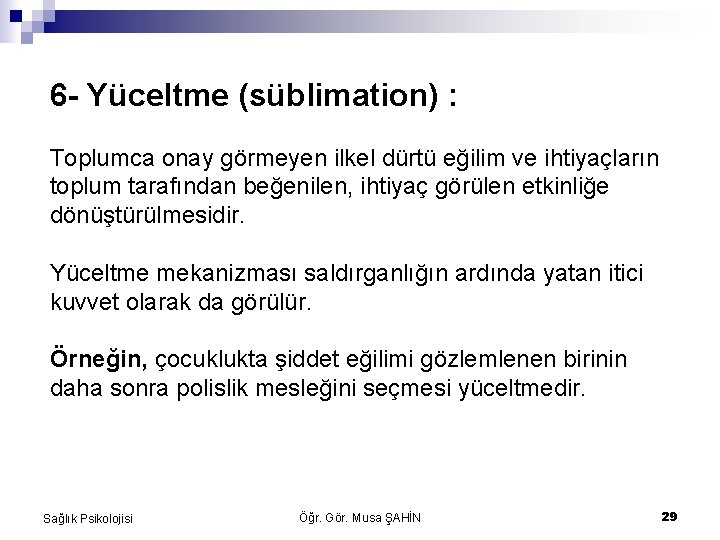 6- Yüceltme (süblimation) :

Toplumca onay görmeyen ilkel dürtü eğilim ve ihtiyaçların toplum tarafından beğenilen, ihtiyaç görülen etkinliğe dönüştürülmesidir.

Yüceltme mekanizması saldırganlığın ardında yatan itici kuvvet olarak da görülür.

Örneğin, çocuklukta şiddet eğilimi gözlemlenen birinin daha sonra polislik mesleğini seçmesi yüceltmedir.

Sağlık Psikolojisi

Öğr. Gör. Musa ŞAHİN

29